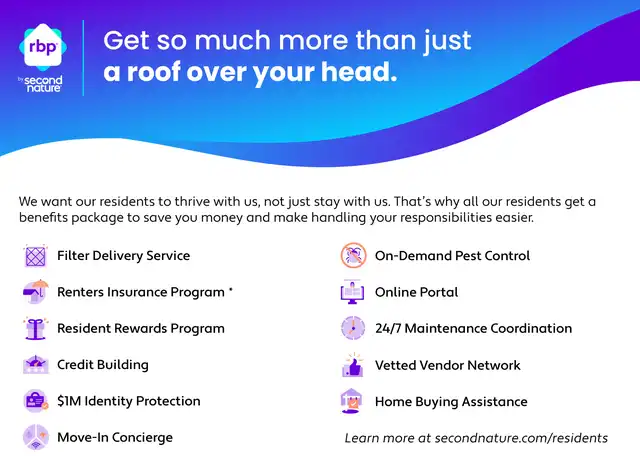 rbp
by second nature

Get so much more than just
a roof over your head.

We want our residents to thrive with us, not just stay with us. That's why all our residents get a benefits package to save you money and make handling your responsibilities easier.

Filter Delivery Service

Renters Insurance Program *

Resident Rewards Program

Credit Building

$1M Identity Protection

Move-In Concierge

On-Demand Pest Control

Online Portal

24/7 Maintenance Coordination

Vetted Vendor Network

Home Buying Assistance

Learn more at secondnature.com/residents